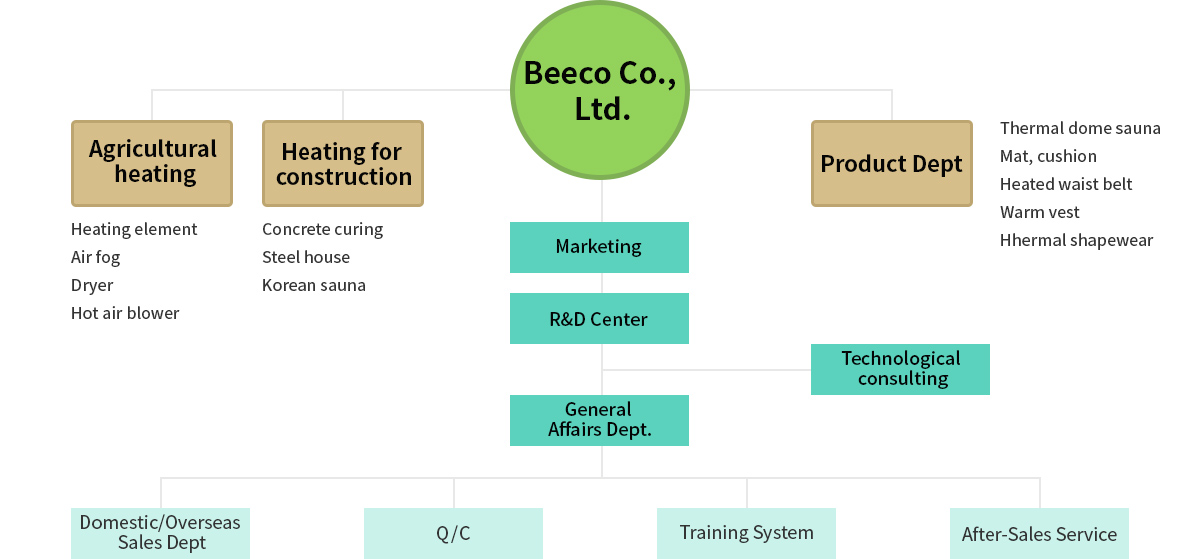 Beeco Co., Ltd.

Agricultural heating

Heating element
Air fog
Dryer
Hot air blower

Heating for construction

Concrete curing
Steel house
Korean sauna

Product Dept

Thermal dome sauna
Mat, cushion
Heated waist belt
Warm vest
Hhermal shapewear

Marketing

R&D Center

Technological consulting

General Affairs Dept.

Domestic/Overseas Sales Dept

Q/C

Training System

After-Sales Service